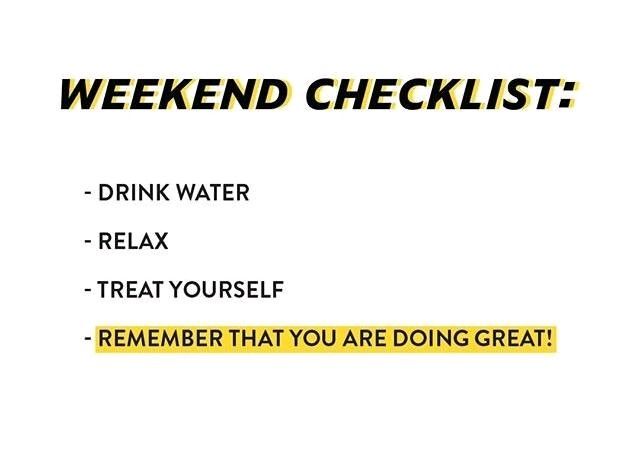 WEEKEND CHECKLIST:

- DRINK WATER

- RELAX

- TREAT YOURSELF

- REMEMBER THAT YOU ARE DOING GREAT!